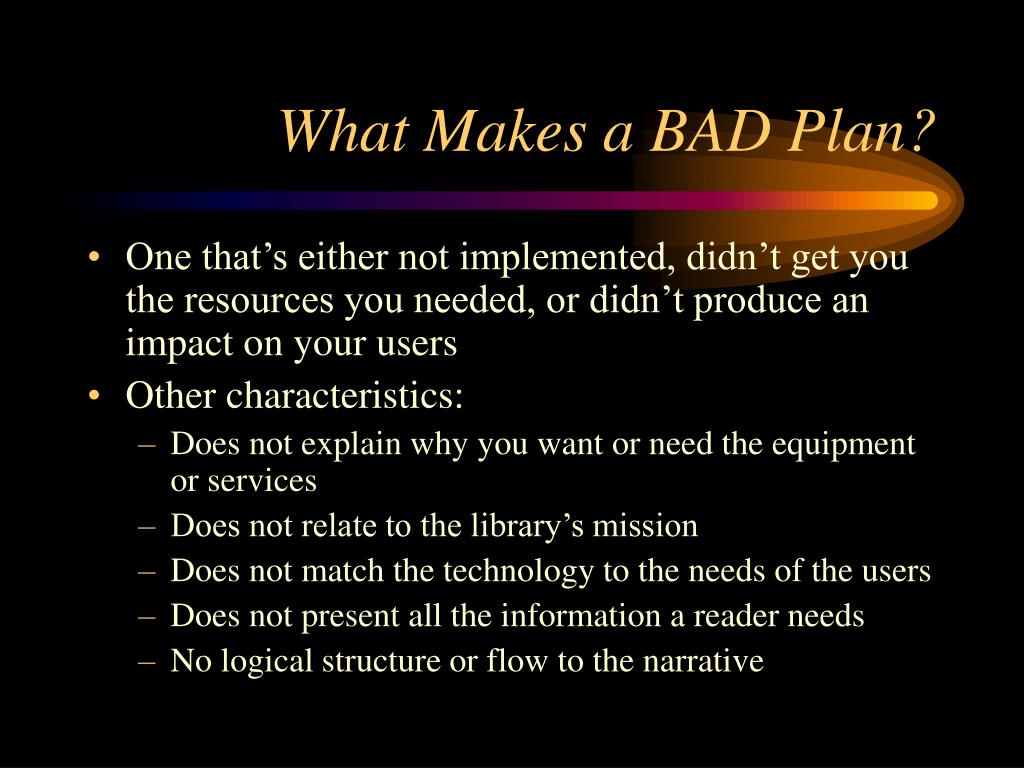 What Makes a BAD Plan?

• One that’s either not implemented, didn’t get you the resources you needed, or didn’t produce an impact on your users
• Other characteristics:
– Does not explain why you want or need the equipment or services
– Does not relate to the library’s mission
– Does not match the technology to the needs of the users
– Does not present all the information a reader needs
– No logical structure or flow to the narrative